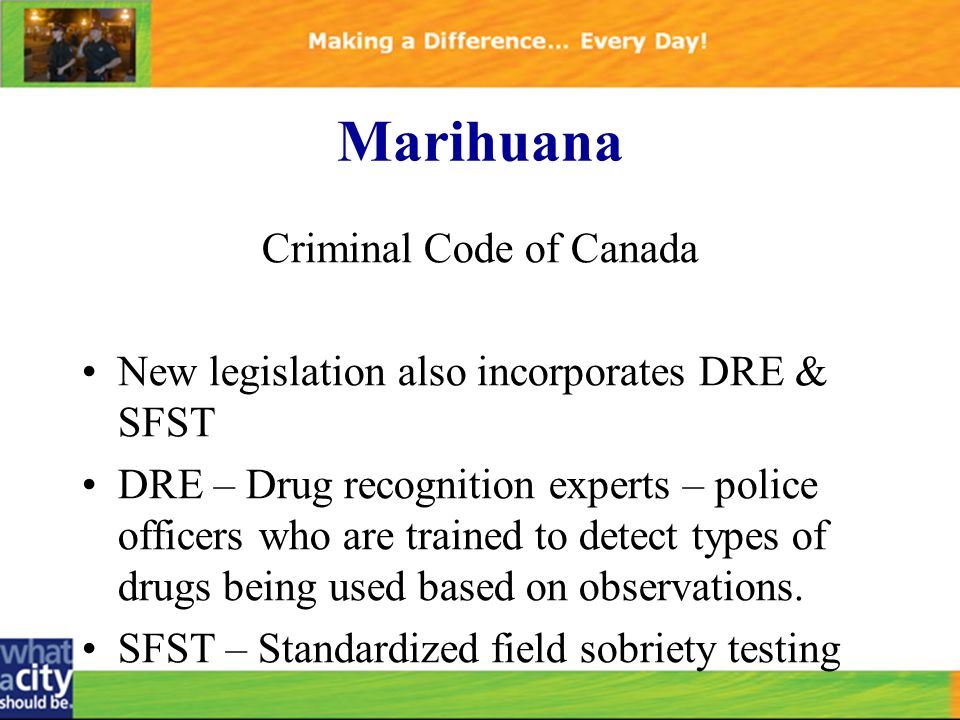 Making a Difference... Every Day!

Marihuana

Criminal Code of Canada

• New legislation also incorporates DRE & SFST
• DRE – Drug recognition experts – police officers who are trained to detect types of drugs being used based on observations.
• SFST – Standardized field sobriety testing

what a city should be.